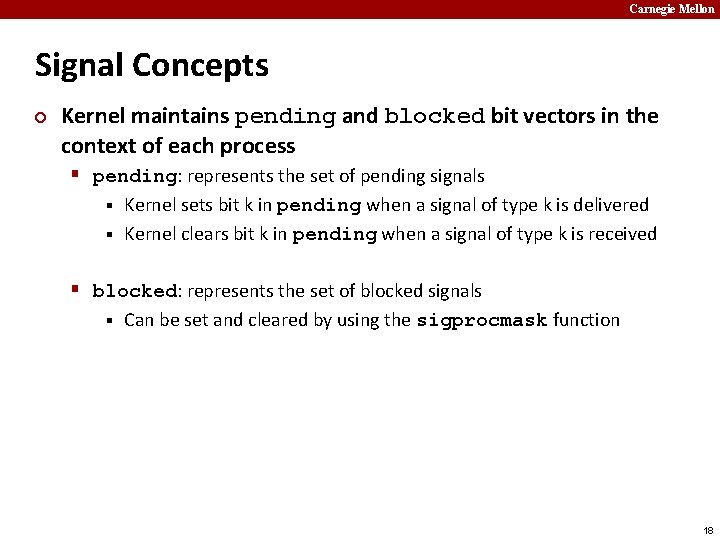 Carnegie Mellon

Signal Concepts

Kernel maintains pending and blocked bit vectors in the context of each process

pending: represents the set of pending signals

Kernel sets bit k in pending when a signal of type k is delivered

Kernel clears bit k in pending when a signal of type k is received

blocked: represents the set of blocked signals

Can be set and cleared by using the sigprocmask function

18